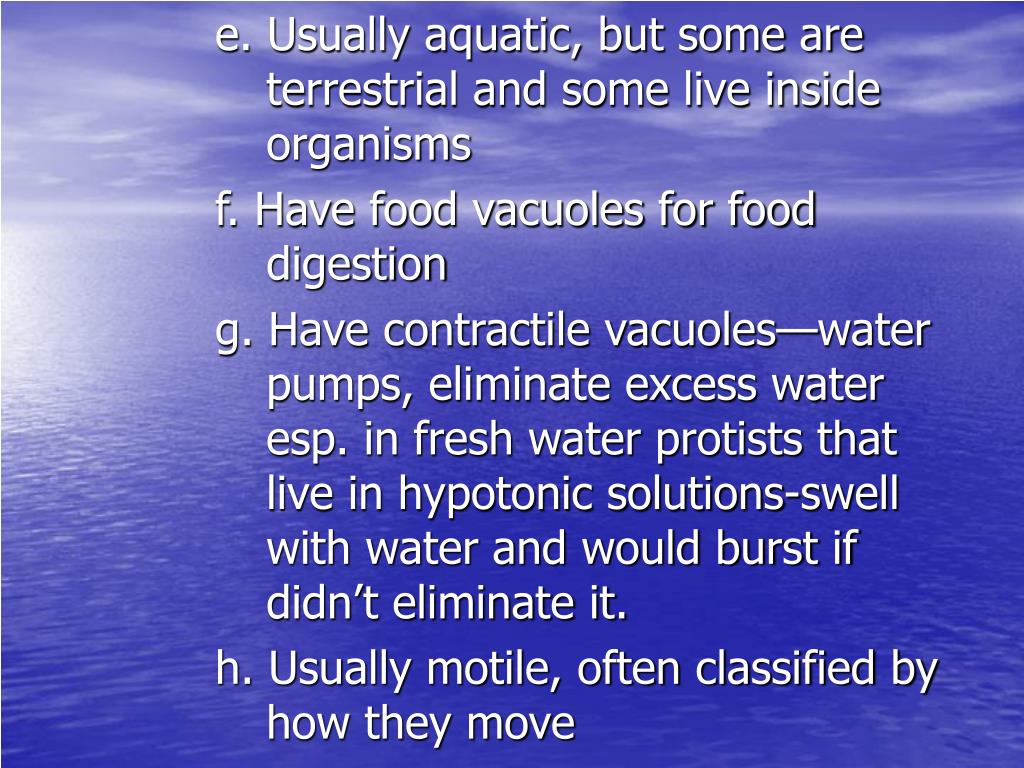 e. Usually aquatic, but some are terrestrial and some live inside organisms

f. Have food vacuoles for food digestion

g. Have contractile vacuoles—water pumps, eliminate excess water esp. in fresh water protists that live in hypotonic solutions-swell with water and would burst if didn’t eliminate it.

h. Usually motile, often classified by how they move